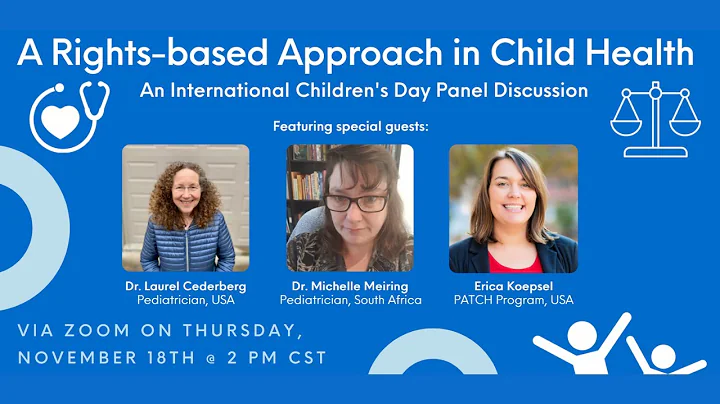 A Rights-based Approach in Child Health

An International Children's Day Panel Discussion

Featuring special guests:

Dr. Laurel Cederberg
Pediatrician, USA

Dr. Michelle Meiring
Pediatrician, South Africa

Erica Koepsel
PATCH Program, USA

VIA ZOOM ON THURSDAY, NOVEMBER 18TH @ 2 PM CST